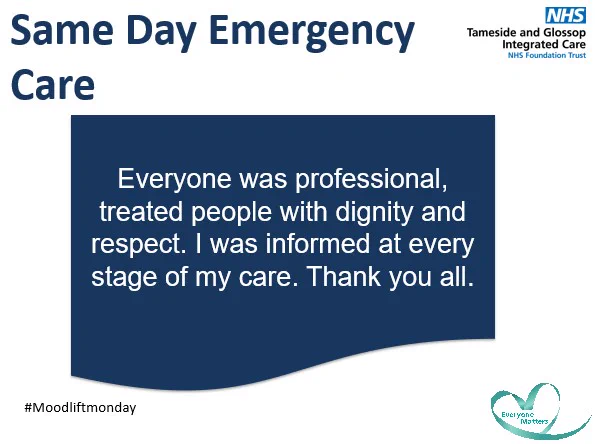 Same Day Emergency Care

NHS
Tameside and Glossop Integrated Care
NHS Foundation Trust

Everyone was professional, treated people with dignity and respect. I was informed at every stage of my care. Thank you all.

#Moodliftmonday

Everyone Matters